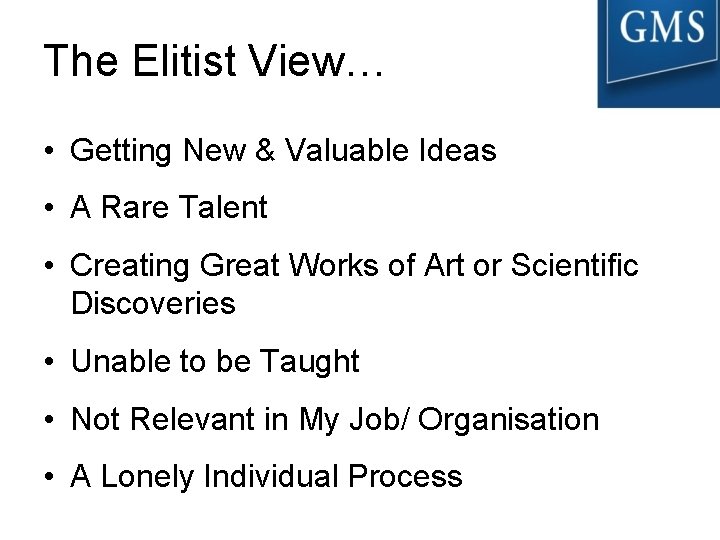 GMS

The Elitist View…

• Getting New & Valuable Ideas
• A Rare Talent
• Creating Great Works of Art or Scientific Discoveries
• Unable to be Taught
• Not Relevant in My Job/ Organisation
• A Lonely Individual Process